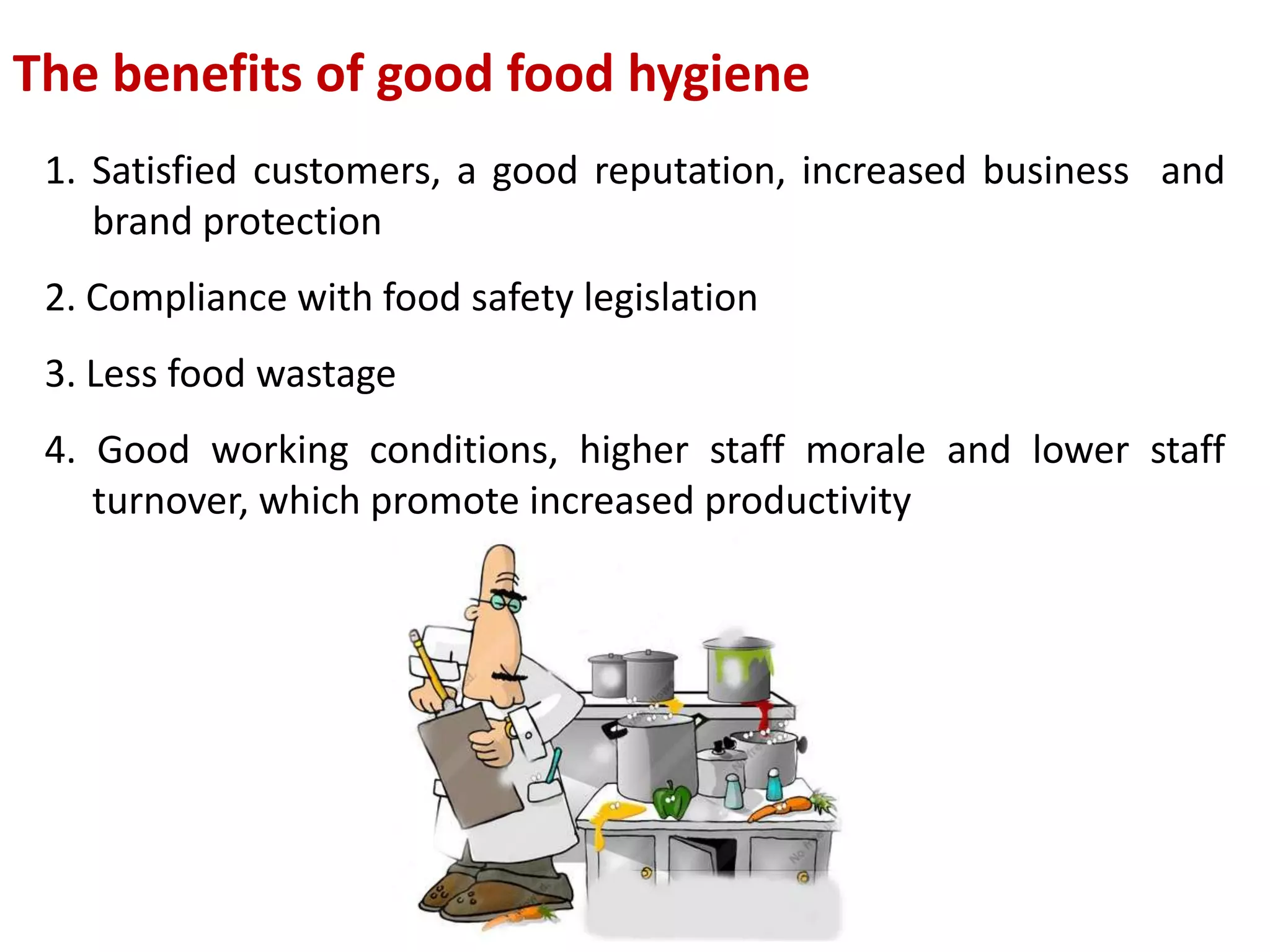 The benefits of good food hygiene

1. Satisfied customers, a good reputation, increased business and brand protection

2. Compliance with food safety legislation

3. Less food wastage

4. Good working conditions, higher staff morale and lower staff turnover, which promote increased productivity